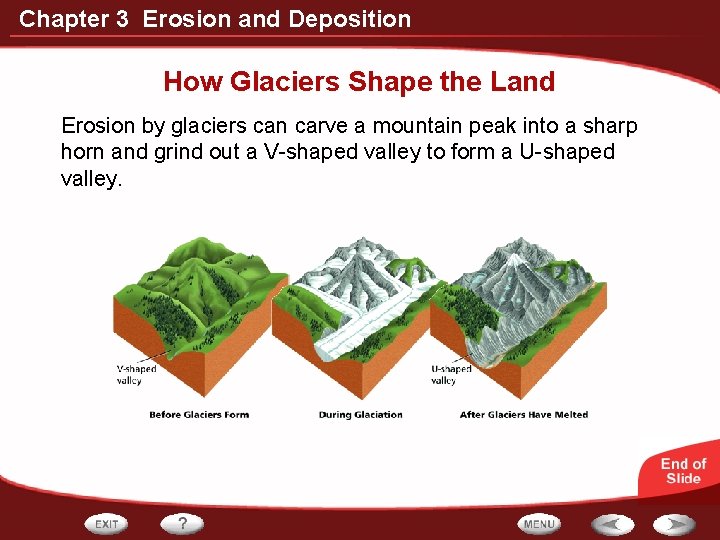 Chapter 3 Erosion and Deposition

How Glaciers Shape the Land

Erosion by glaciers can carve a mountain peak into a sharp horn and grind out a V-shaped valley to form a U-shaped valley.

V-shaped valley

U-shaped valley

Before Glaciers Form

During Glaciation

After Glaciers Have Melted

End of Slide

EXIT

?

MENU